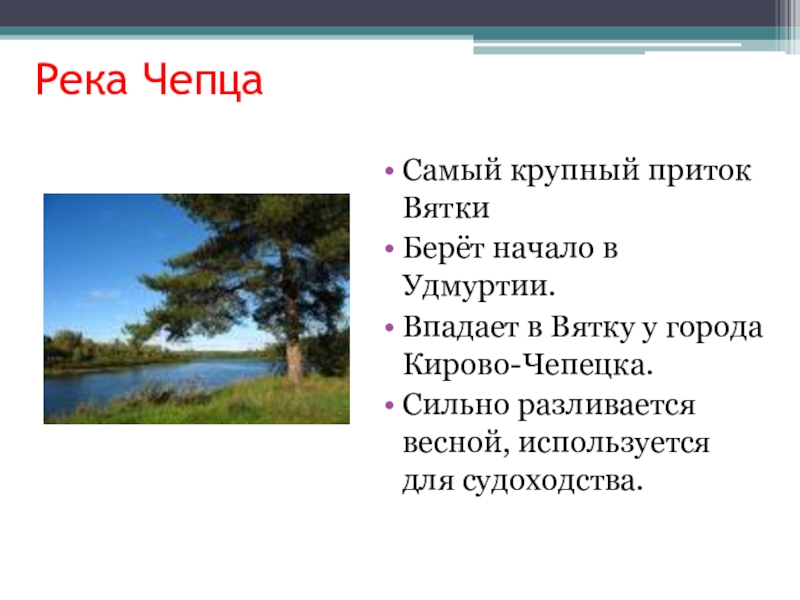 Река Чепца

• Самый крупный приток Вятки
• Берёт начало в Удмуртии.
• Впадает в Вятку у города Кирово-Чепецка.
• Сильно разливается весной, используется для судоходства.